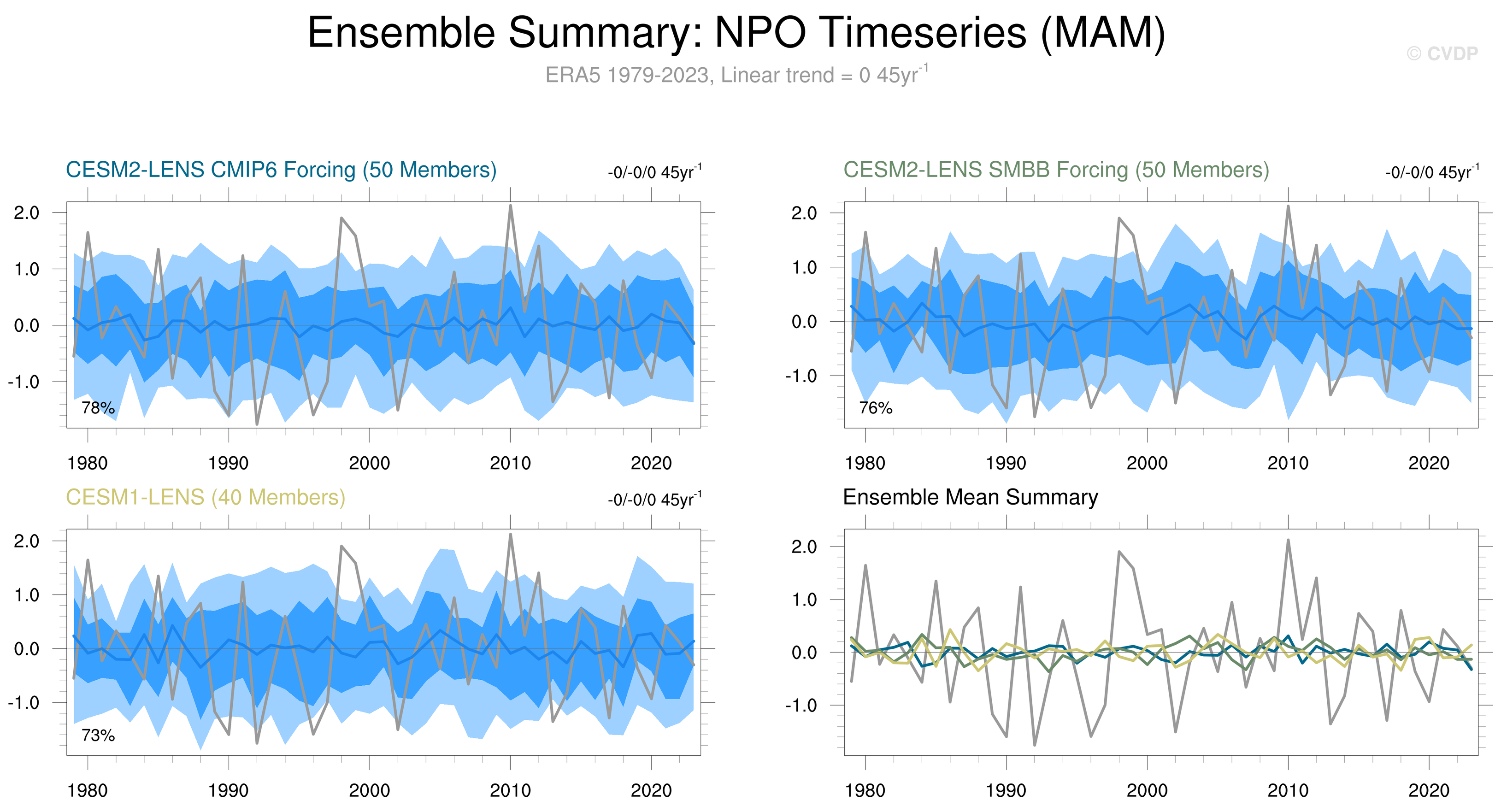 Ensemble Summary: NPO Timeseries (MAM)

© CVDP

ERA5 1979-2023, Linear trend = 0 45yr$^{-1}$

CESM2-LENS CMIP6 Forcing (50 Members)

-0/-0/0 45yr$^{-1}$

2.0
1.0
0.0
-1.0

78%

1980 1990 2000 2010 2020

CESM2-LENS SMBB Forcing (50 Members)

-0/-0/0 45yr$^{-1}$

2.0
1.0
0.0
-1.0

76%

1980 1990 2000 2010 2020

CESM1-LENS (40 Members)

-0/-0/0 45yr$^{-1}$

2.0
1.0
0.0
-1.0

73%

1980 1990 2000 2010 2020

Ensemble Mean Summary

2.0
1.0
0.0
-1.0

1980 1990 2000 2010 2020